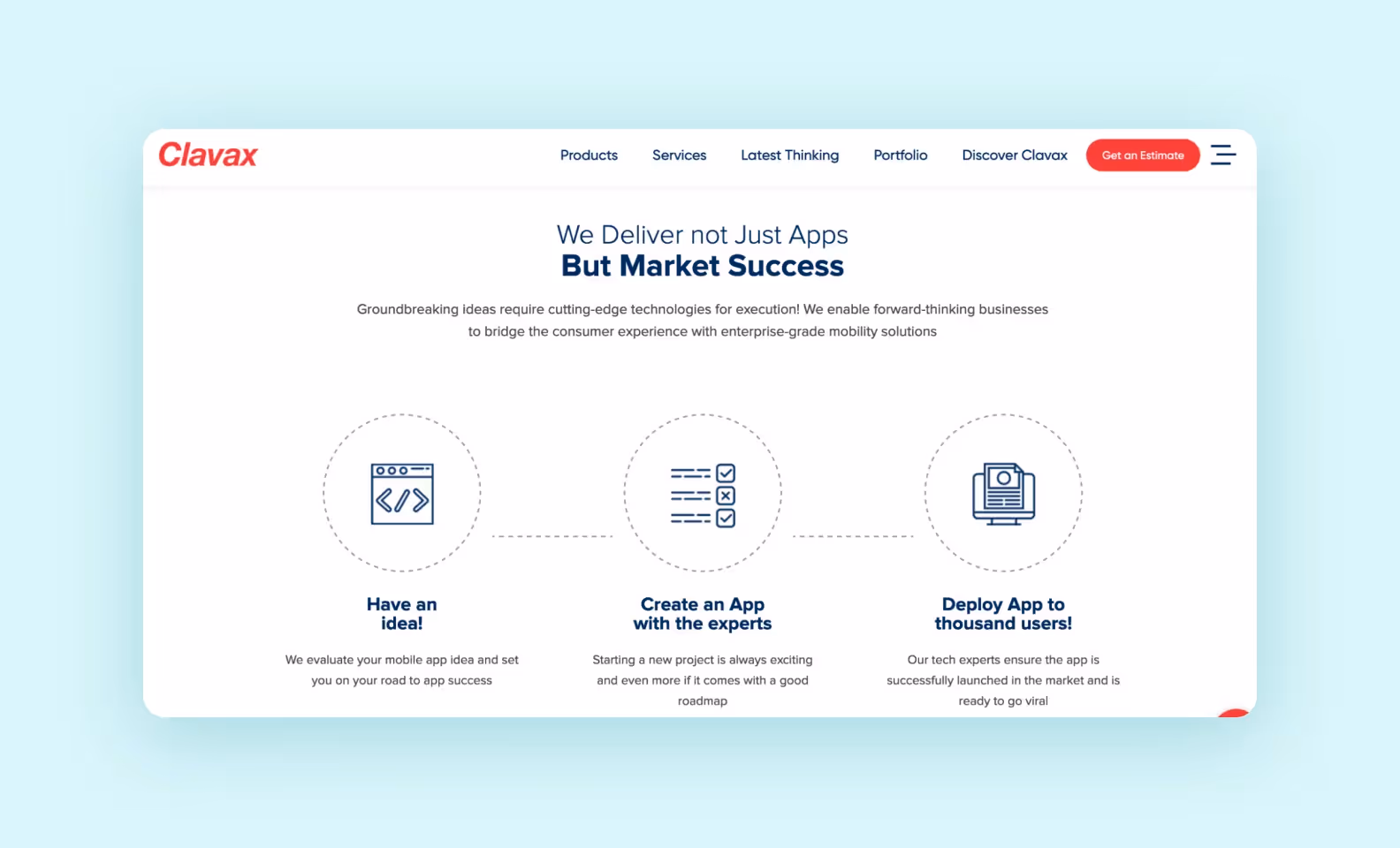 Clavax

Products Services Latest Thinking Portfolio Discover Clavax Get an Estimate

We Deliver not Just Apps
But Market Success

Groundbreaking ideas require cutting-edge technologies for execution! We enable forward-thinking businesses to bridge the consumer experience with enterprise-grade mobility solutions

Have an idea!

We evaluate your mobile app idea and set you on your road to app success

Create an App with the experts

Starting a new project is always exciting and even more if it comes with a good roadmap

Deploy App to thousand users!

Our tech experts ensure the app is successfully launched in the market and is ready to go viral